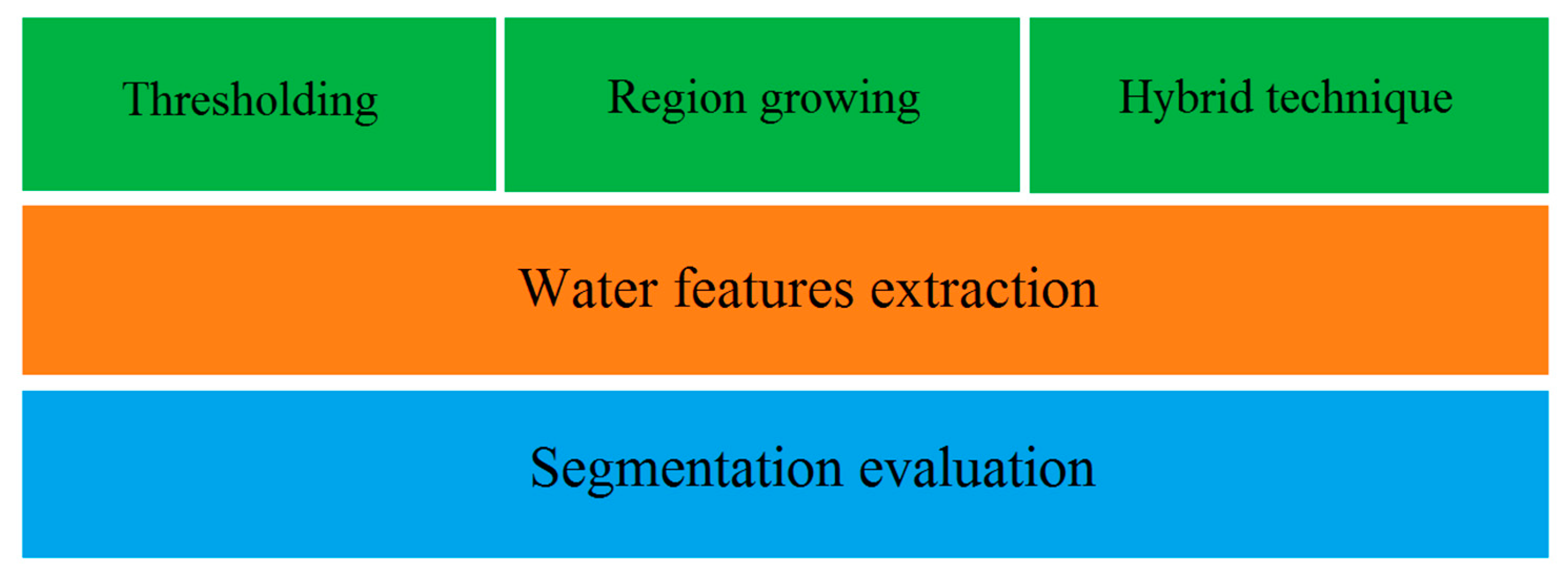 Thresholding

Region growing

Hybrid technique

Water features extraction

Segmentation evaluation